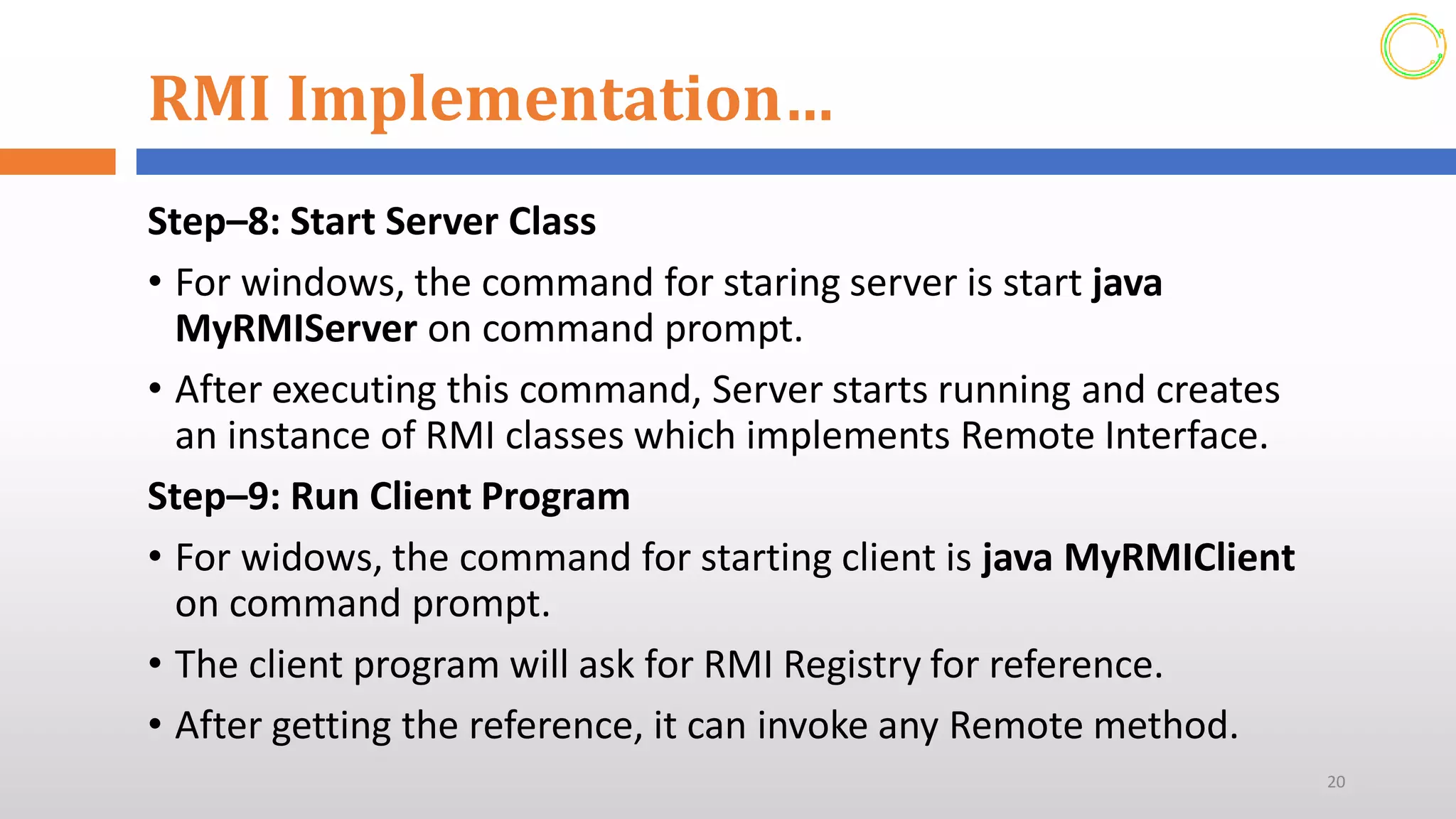 RMI Implementation…

Step–8: Start Server Class

• For windows, the command for staring server is start java MyRMIServer on command prompt.

• After executing this command, Server starts running and creates an instance of RMI classes which implements Remote Interface.

Step–9: Run Client Program

• For widows, the command for starting client is java MyRMIClient on command prompt.

• The client program will ask for RMI Registry for reference.

• After getting the reference, it can invoke any Remote method.

20